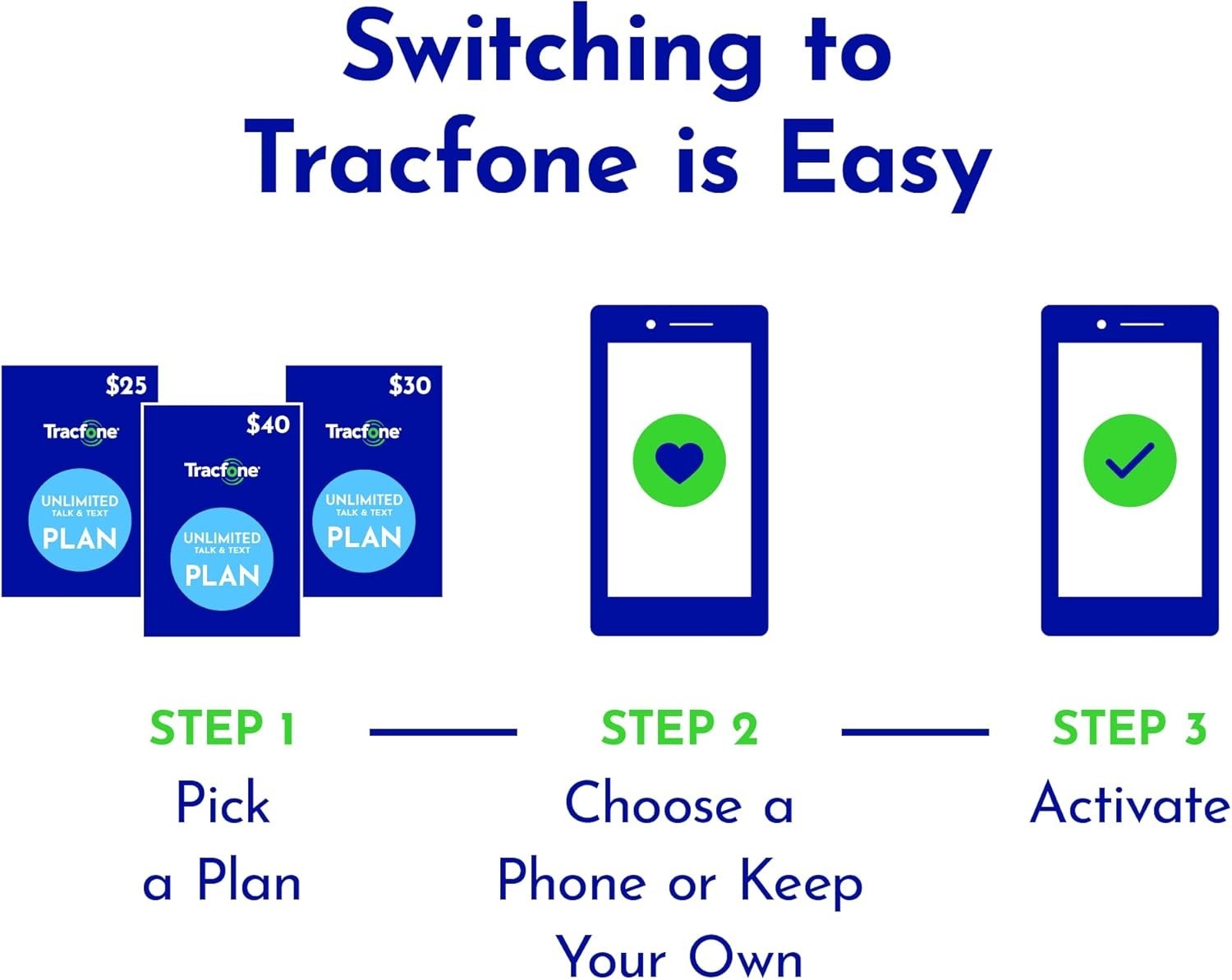 Switching to Tracfone is Easy

$25
Tracfone
UNLIMITED
TALK & TEXT
PLAN

$40
Tracfone
UNLIMITED
TALK & TEXT
PLAN

$30
Tracfone
UNLIMITED
TALK & TEXT
PLAN

STEP 1
Pick a Plan

STEP 2
Choose a Phone or Keep Your Own

STEP 3
Activate